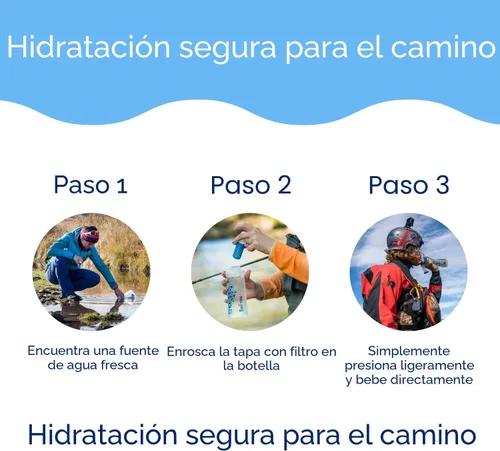 Hidratación segura para el camino

Paso 1

Encuentra una fuente de agua fresca

Paso 2

Enrosca la tapa con filtro en la botella

Paso 3

Simplemente presiona ligeramente y bebe directamente

Hidratación segura para el camino